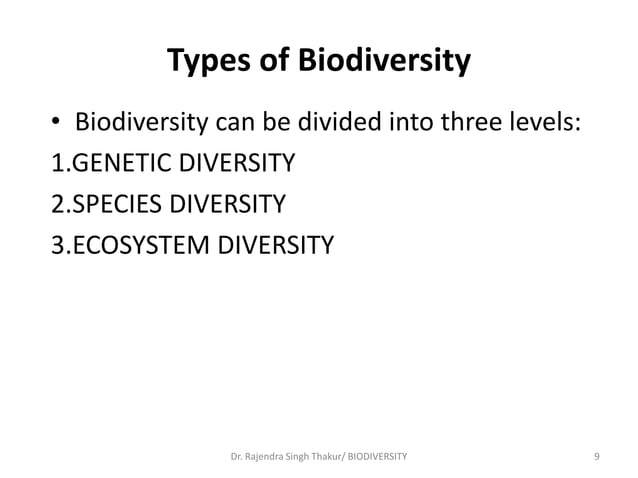 Types of Biodiversity

• Biodiversity can be divided into three levels:

1.GENETIC DIVERSITY

2.SPECIES DIVERSITY

3.ECOSYSTEM DIVERSITY

Dr. Rajendra Singh Thakur/ BIODIVERSITY

9